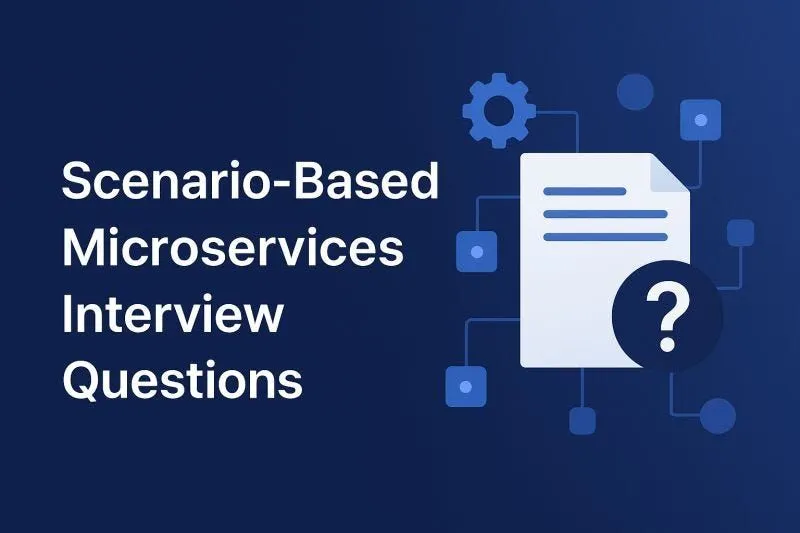 Scenario-Based Microservices Interview Questions

?